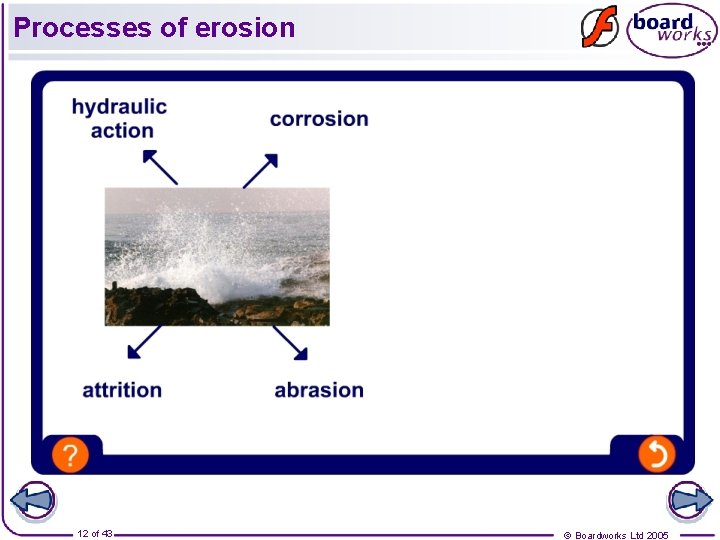 Processes of erosion

board works

hydraulic action

corrosion

attrition

abrasion

?

12 of 43

© Boardworks Ltd 2005